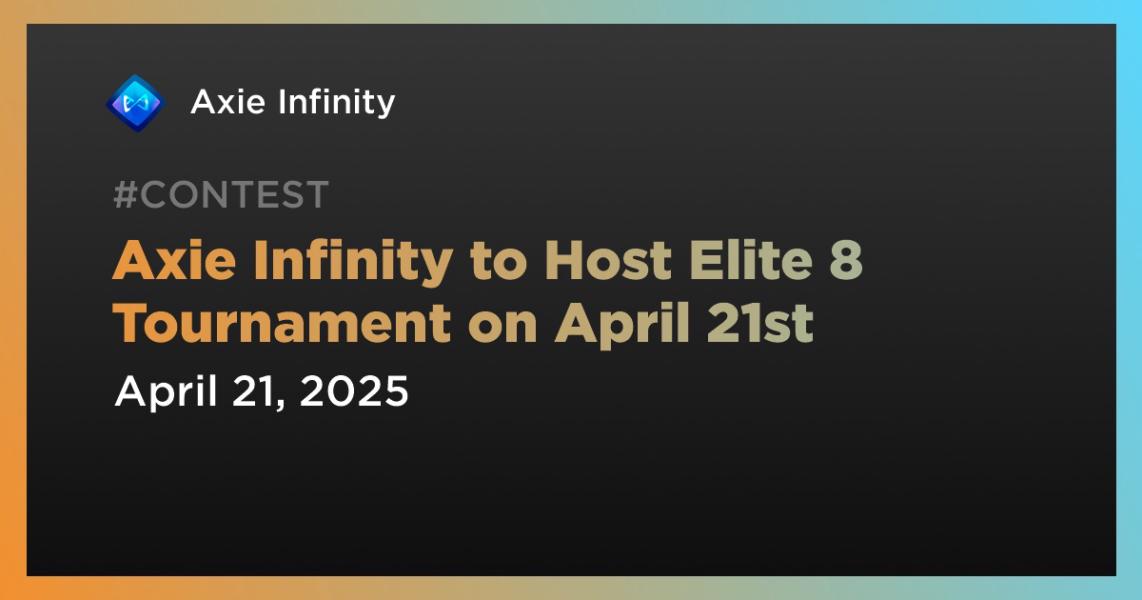 Axie Infinity

#CONTEST

Axie Infinity to Host Elite 8 Tournament on April 21st

April 21, 2025